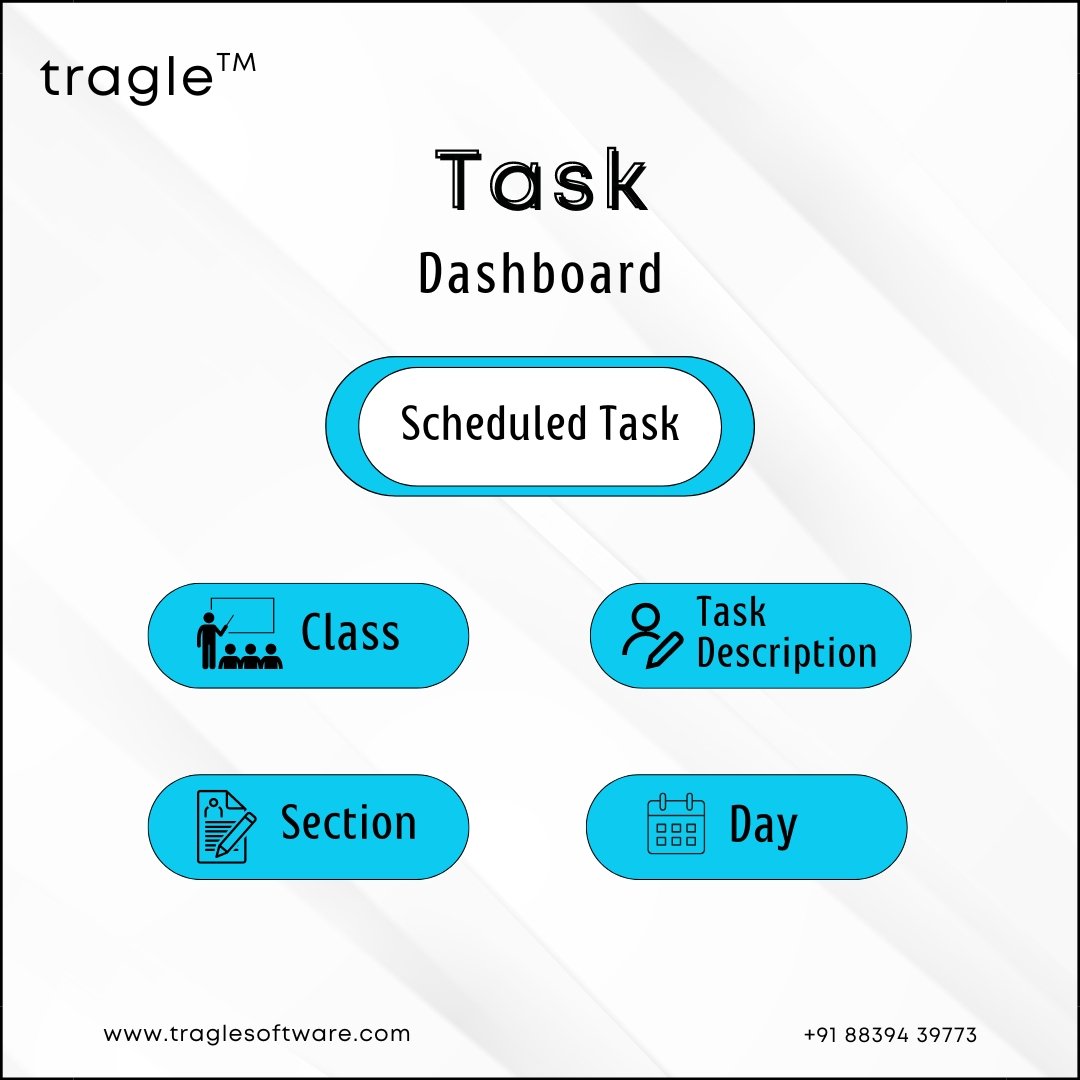 tragle™

Task

Dashboard

Scheduled Task

Class

Task Description

Section

Day

www.traglesoftware.com

+91 88394 39773